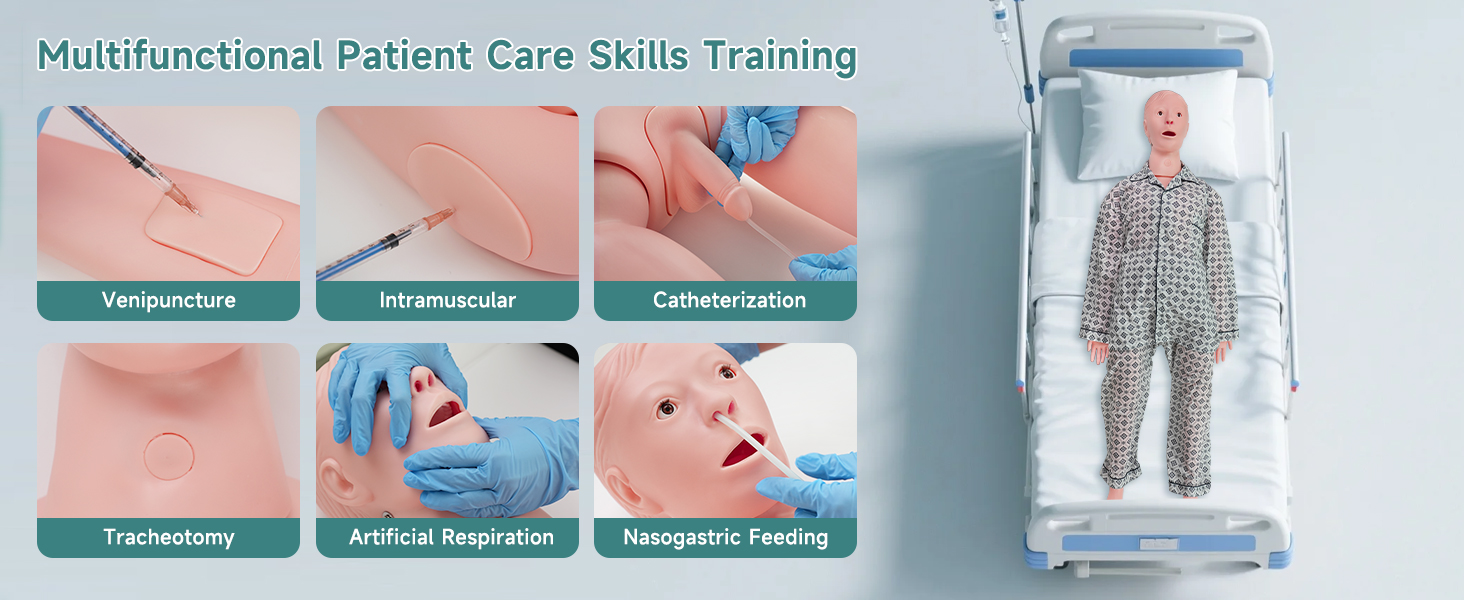 Multifunctional Patient Care Skills Training

Venipuncture

Intramuscular

Catheterization

Tracheotomy

Artificial Respiration

Nasogastric Feeding